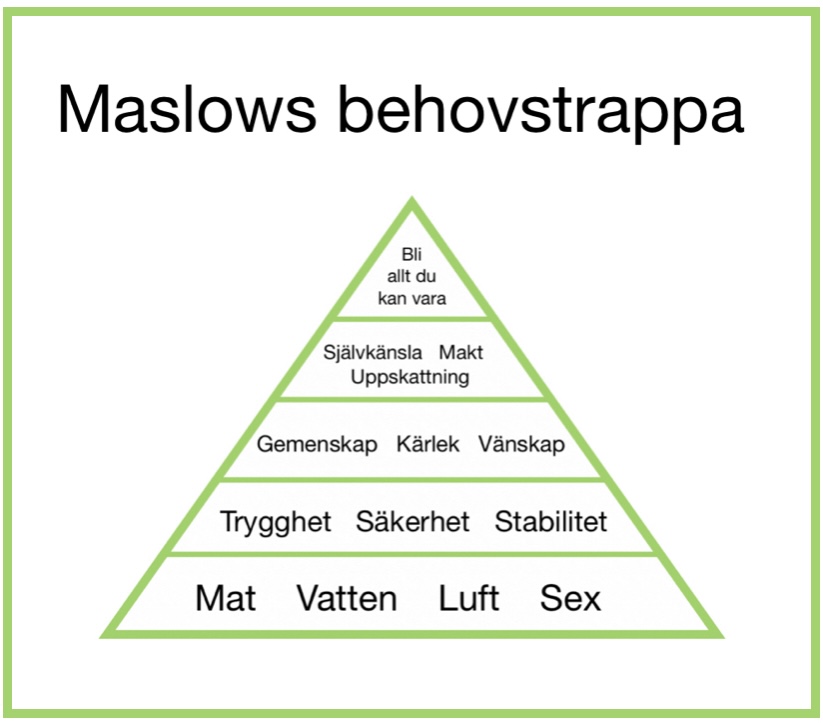 Maslows behovstrappa

Bli
allt du
kan vara

Självkänsla Makt
Uppskattning

Gemenskap Kärlek Vänskap

Trygghet Säkerhet Stabilitet

Mat Vatten Luft Sex